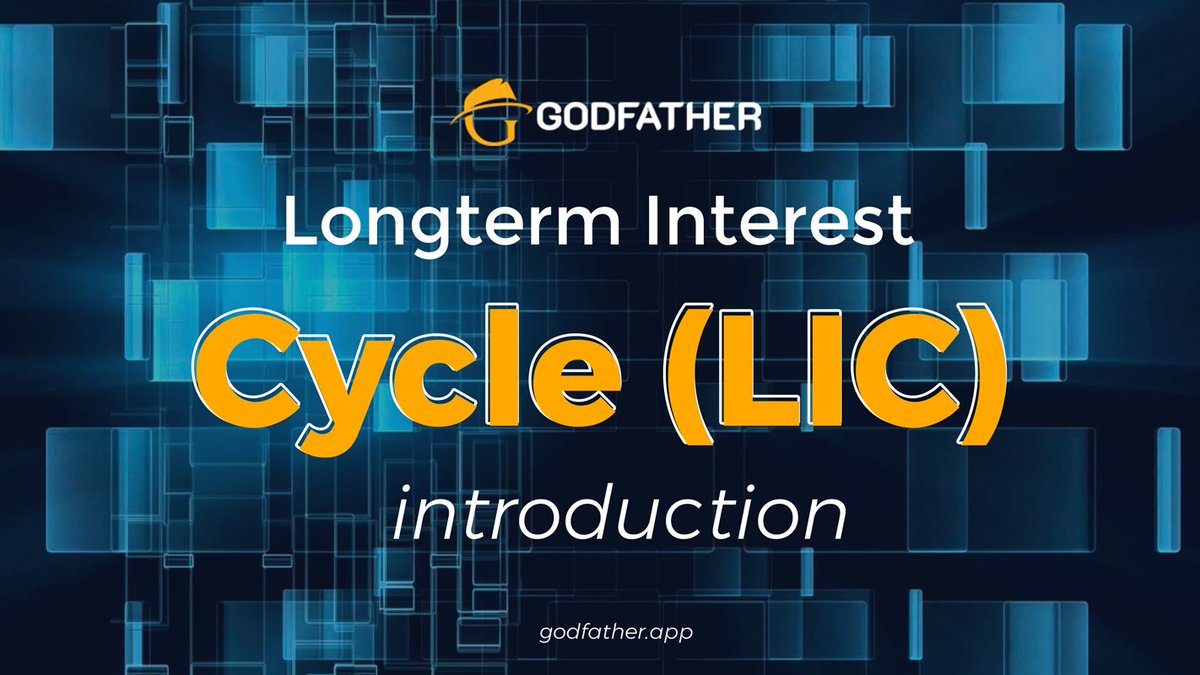 GODFATHER

Longterm Interest

Cycle (LIC)

introduction

godfather.app